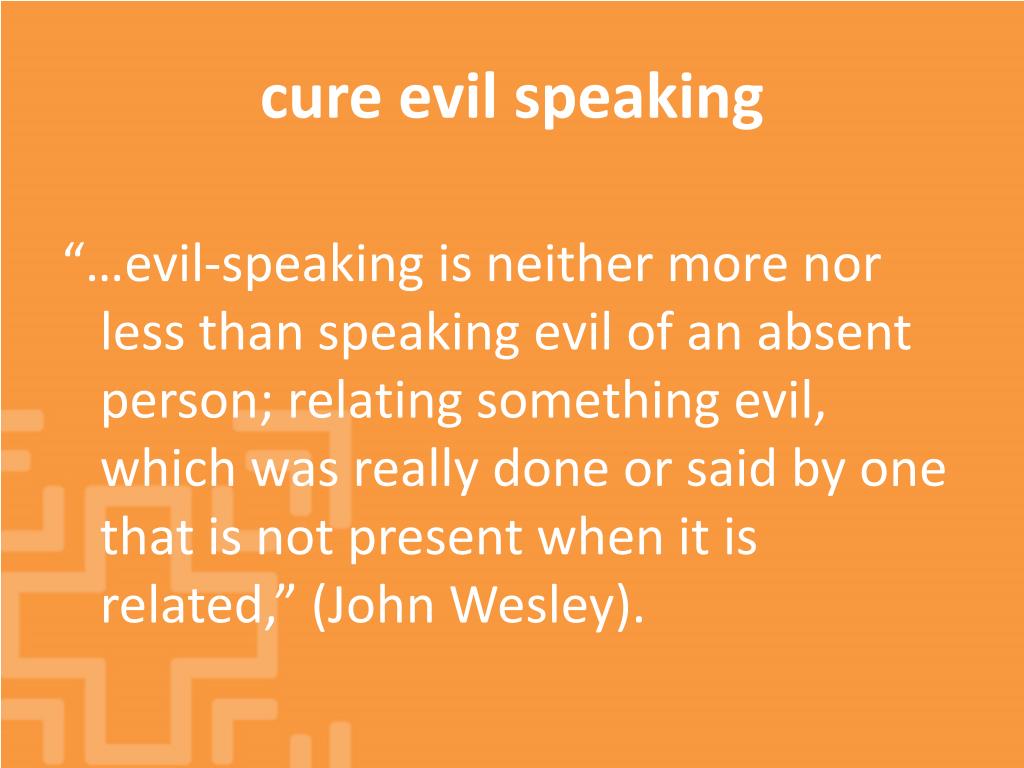 cure evil speaking

“…evil-speaking is neither more nor less than speaking evil of an absent person; relating something evil, which was really done or said by one that is not present when it is related,” (John Wesley).